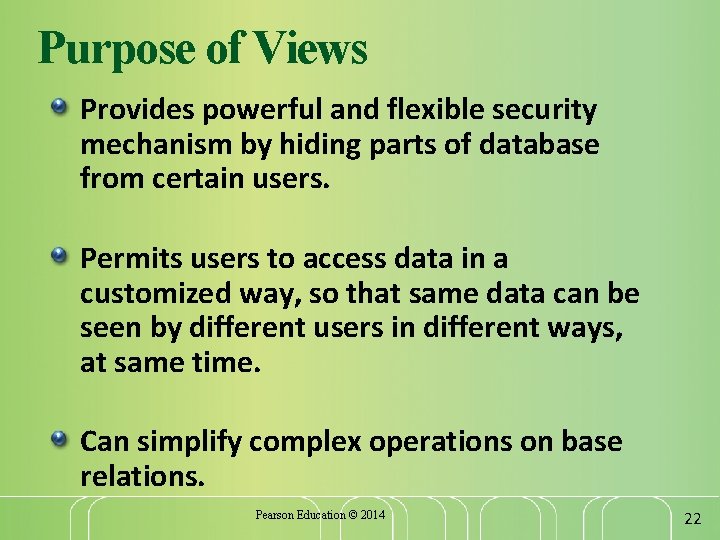 Purpose of Views

Provides powerful and flexible security mechanism by hiding parts of database from certain users.

Permits users to access data in a customized way, so that same data can be seen by different users in different ways, at same time.

Can simplify complex operations on base relations.

Pearson Education © 2014

22